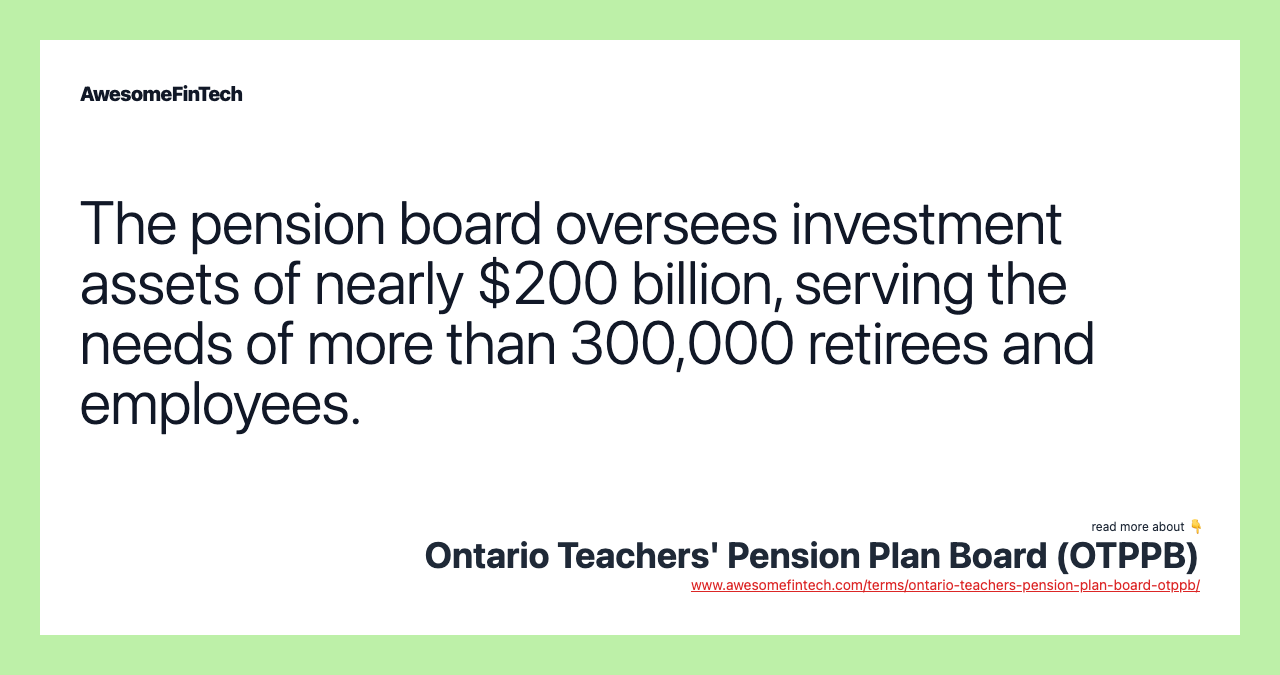 AwesomeFinTech

The pension board oversees investment assets of nearly \$200 billion, serving the needs of more than 300,000 retirees and employees.

read more about 👇
Ontario Teachers' Pension Plan Board (OTPPB)
www.awesomefintech.com/terms/ontario-teachers-pension-plan-board-otppb/